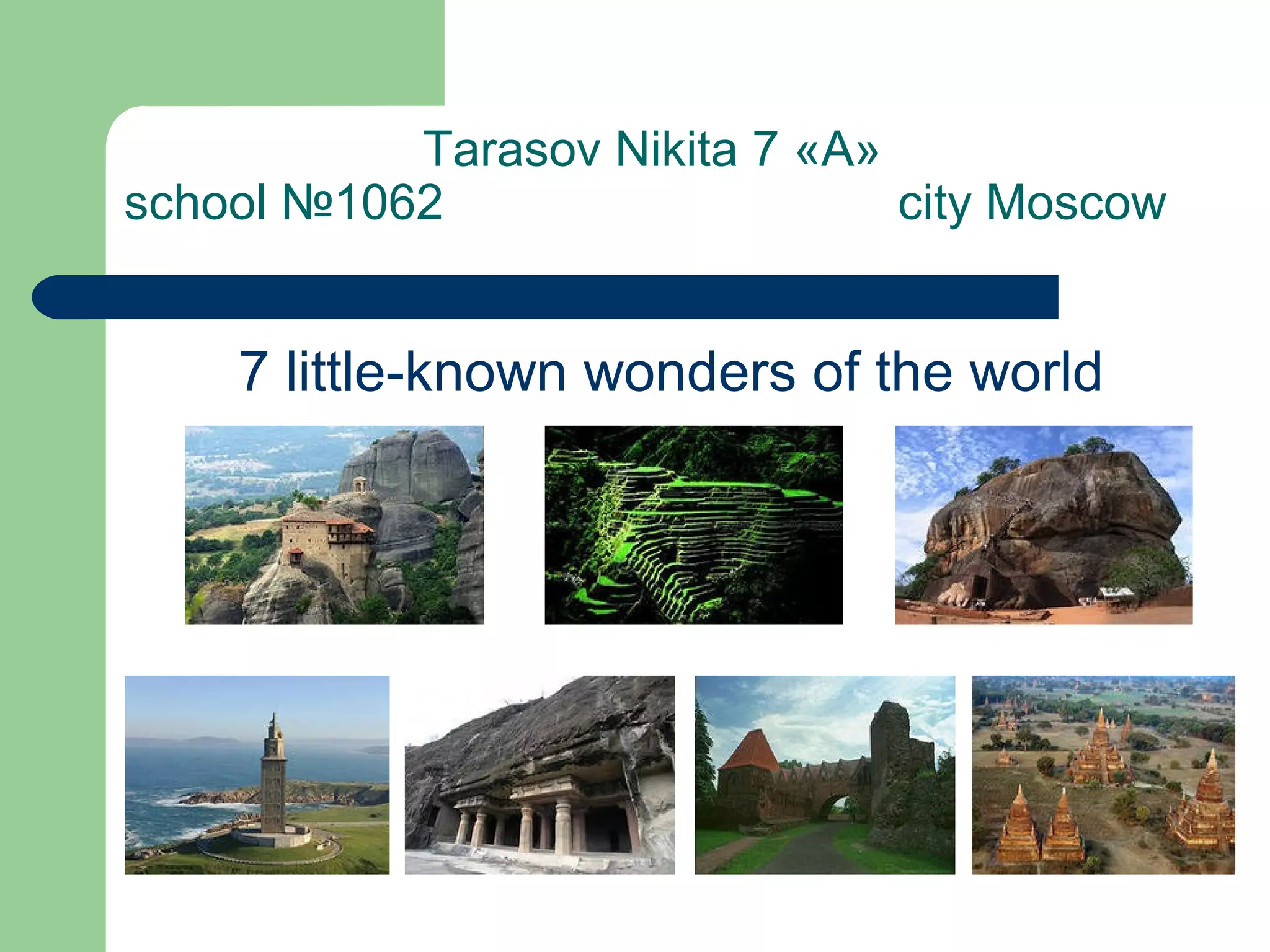 Tarasov Nikita 7 «A»
school №1062 city Moscow

7 little-known wonders of the world